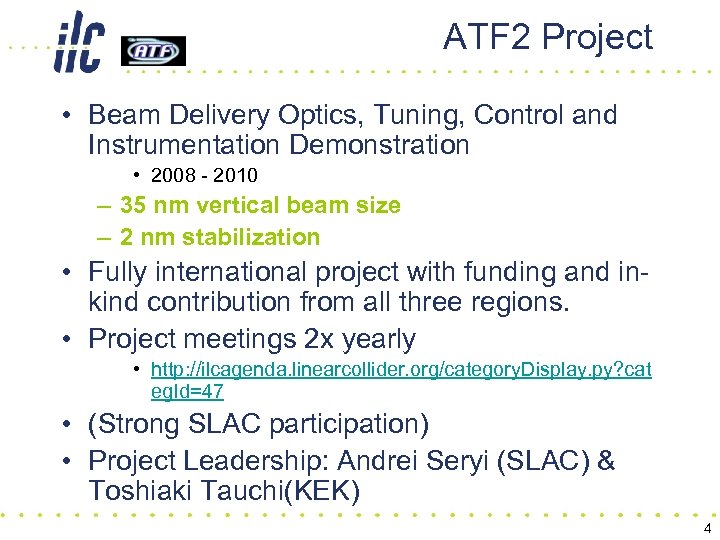 ilc ATF

ATF2 Project

• Beam Delivery Optics, Tuning, Control and Instrumentation Demonstration
 • 2008 - 2010
 – 35 nm vertical beam size
 – 2 nm stabilization
• Fully international project with funding and in-kind contribution from all three regions.
• Project meetings 2x yearly
 • http://ilcagenda.linearcollider.org/categoryDisplay.py?categId=47
• (Strong SLAC participation)
• Project Leadership: Andrei Seryi (SLAC) & Toshiaki Tauchi(KEK)

4